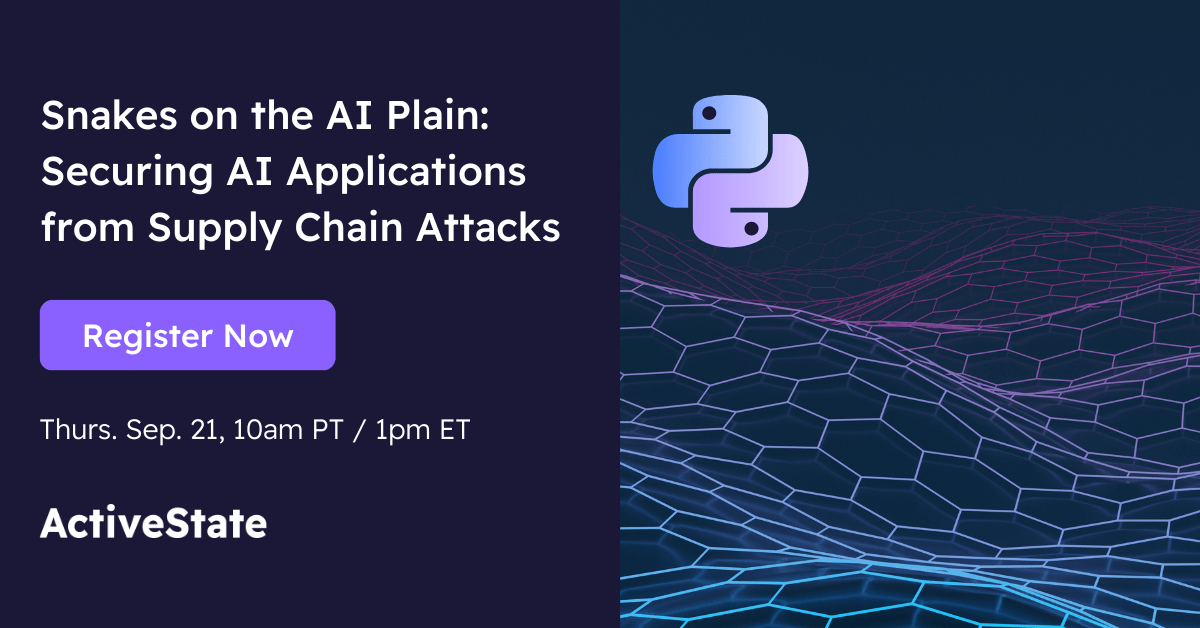 Snakes on the AI Plain: Securing AI Applications from Supply Chain Attacks

Register Now

Thurs. Sep. 21, 10am PT / 1pm ET

ActiveState